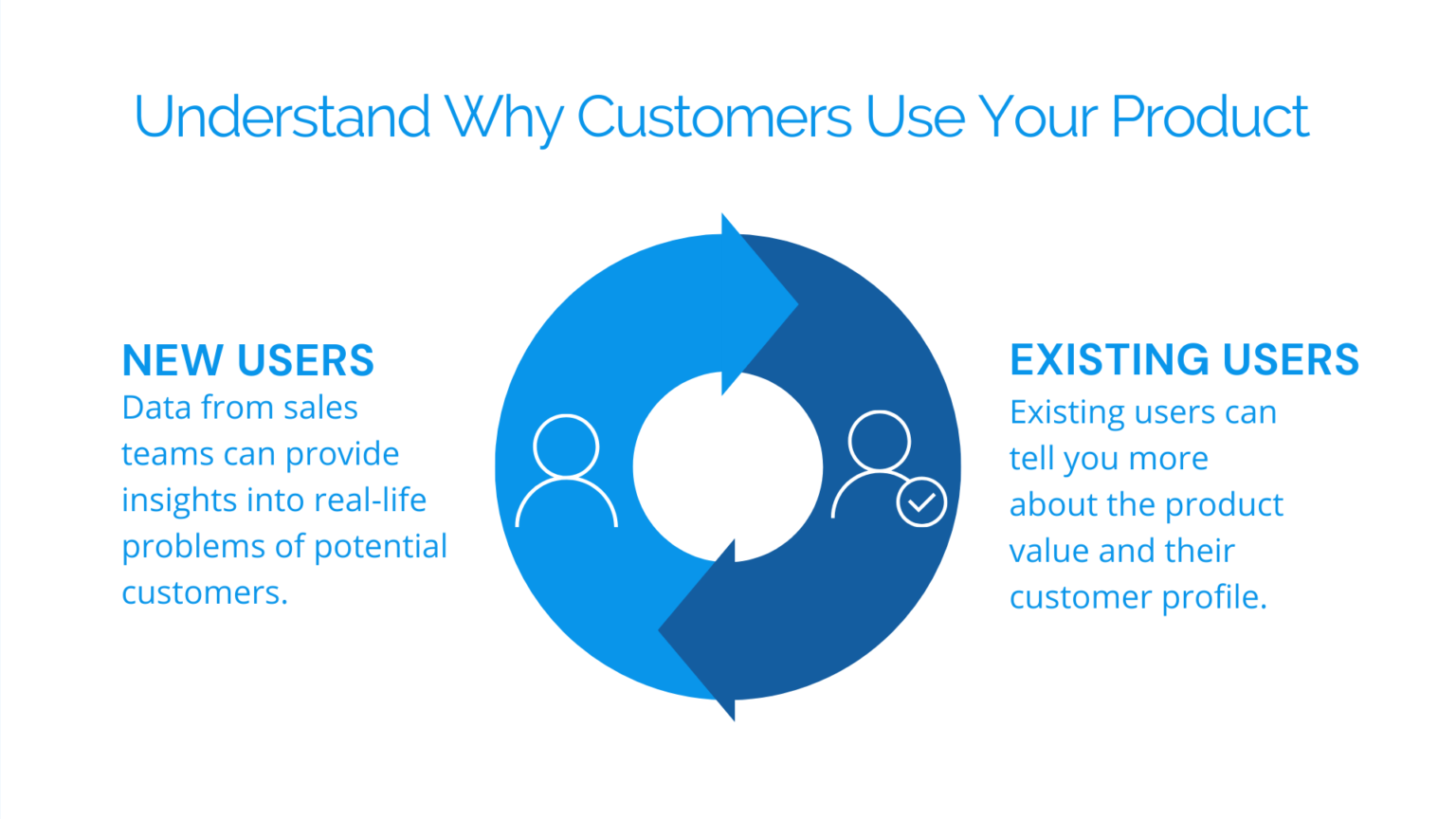 Understand Why Customers Use Your Product

NEW USERS
Data from sales teams can provide insights into real-life problems of potential customers.

EXISTING USERS
Existing users can tell you more about the product value and their customer profile.